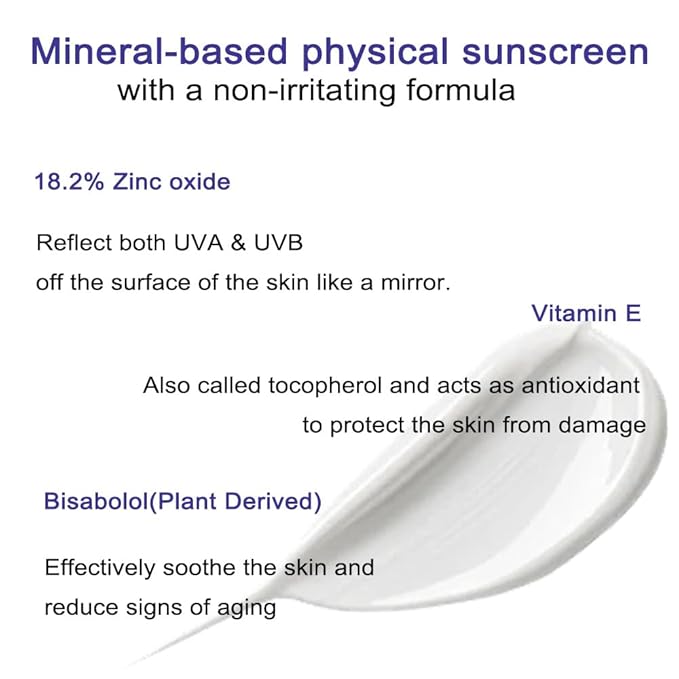 Mineral-based physical sunscreen
with a non-irritating formula

18.2% Zinc oxide

Reflect both UVA & UVB
off the surface of the skin like a mirror.

Vitamin E

Also called tocopherol and acts as antioxidant
to protect the skin from damage

Bisabolol(Plant Derived)

Effectively soothe the skin and
reduce signs of aging